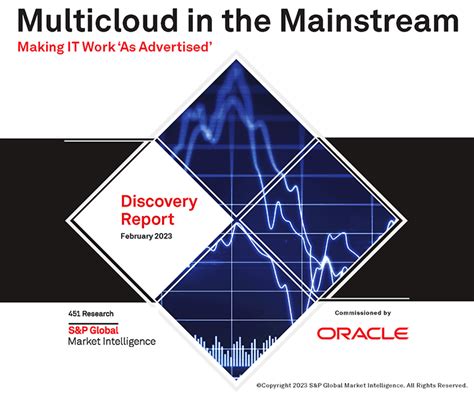 Multicloud in the Mainstream
Making IT Work 'As Advertised'

Discovery Report
February 2023

451 Research
S&P Global
Market Intelligence

Commissioned by
ORACLE

©Copyright 2023 S&P Global Market Intelligence. All Rights Reserved.